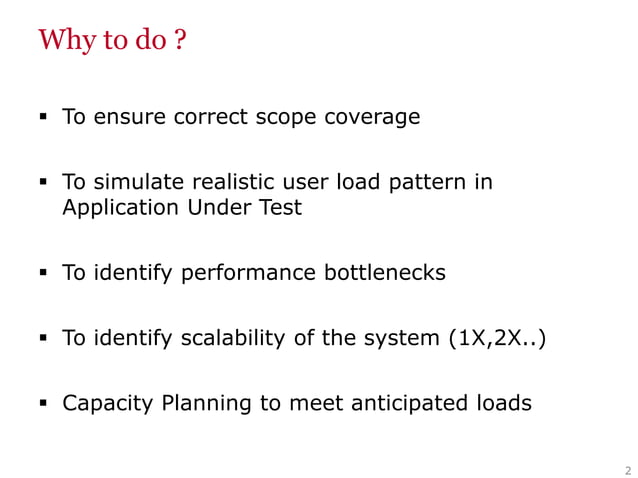 Why to do ?

▪ To ensure correct scope coverage

▪ To simulate realistic user load pattern in Application Under Test

▪ To identify performance bottlenecks

▪ To identify scalability of the system (1X,2X..)

▪ Capacity Planning to meet anticipated loads

2